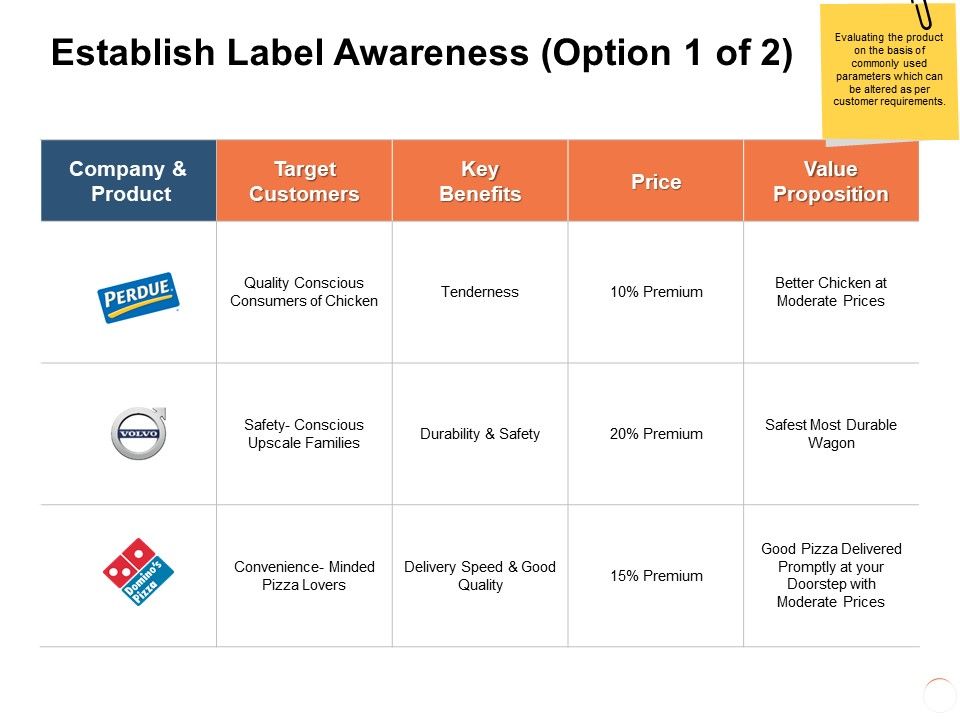 Establish Label Awareness (Option 1 of 2)

Evaluating the product on the basis of commonly used parameters which can be altered as per customer requirements.

| Company & Product | Target Customers | Key Benefits | Price | Value Proposition |
|---|---|---|---|---|
| PERDUE | Quality Conscious Consumers of Chicken | Tenderness | 10% Premium | Better Chicken at Moderate Prices |
| VOLVO | Safety- Conscious Upscale Families | Durability & Safety | 20% Premium | Safest Most Durable Wagon |
| Domino's Pizza | Convenience- Minded Pizza Lovers | Delivery Speed & Good Quality | 15% Premium | Good Pizza Delivered Promptly at your Doorstep with Moderate Prices |